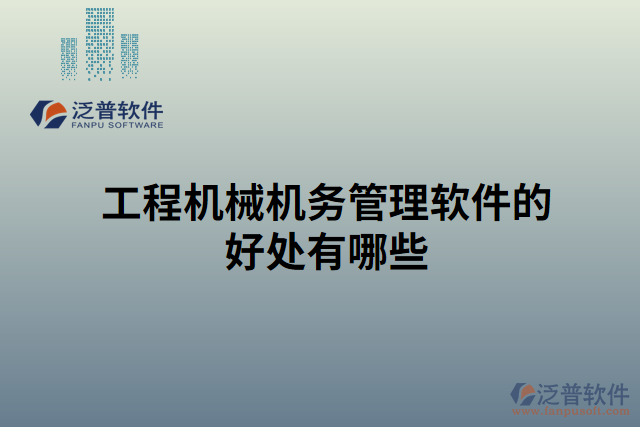 泛普软件
FANPU SOFTWARE

工程机械机务管理软件的好处有哪些

泛普软件
www.fanpusoft.com